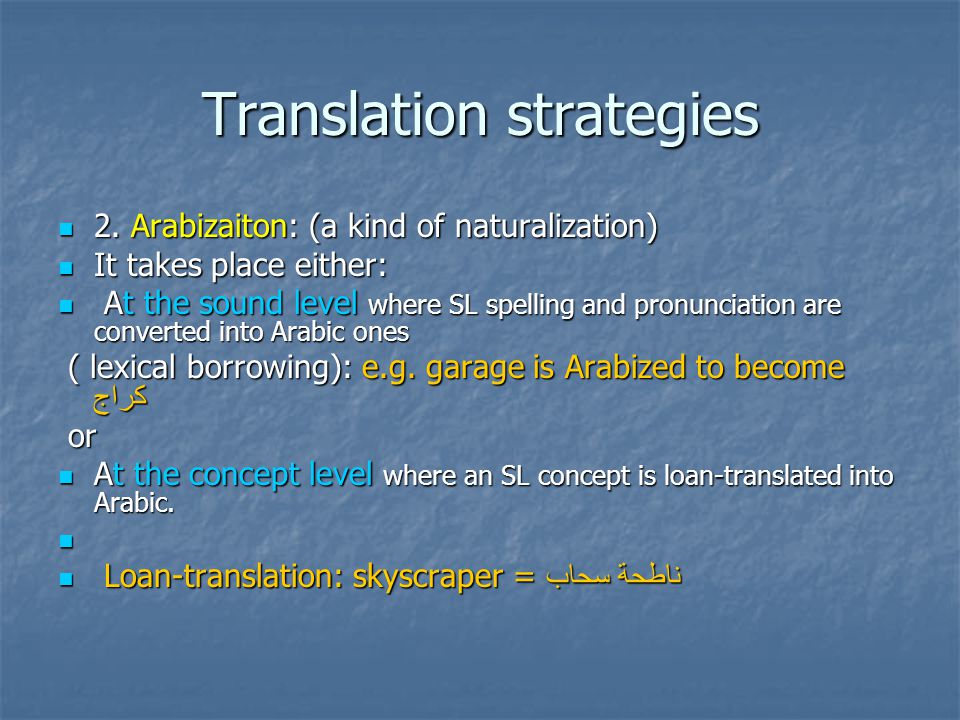 Translation strategies

2. Arabizaiton: (a kind of naturalization)

It takes place either:

At the sound level where SL spelling and pronunciation are converted into Arabic ones

( lexical borrowing): e.g. garage is Arabized to become كراج

or

At the concept level where an SL concept is loan-translated into Arabic.

Loan-translation: skyscraper = ناطحة سحاب